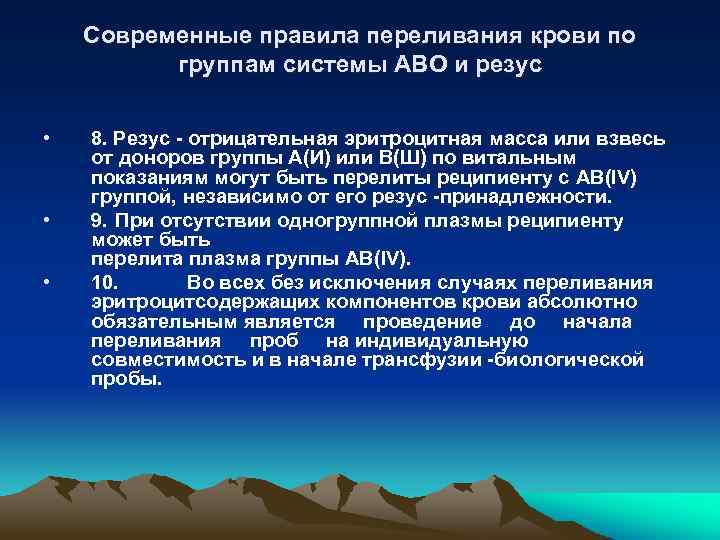 Современные правила переливания крови по группам системы АВО и резус

• 8. Резус - отрицательная эритроцитная масса или взвесь от доноров группы А(И) или В(Ш) по витальным показаниям могут быть перелиты реципиенту с AB(IV) группой, независимо от его резус -принадлежности.

• 9. При отсутствии одногруппной плазмы реципиенту может быть
перелита плазма группы AB(IV).

• 10. Во всех без исключения случаях переливания эритроцитсодержащих компонентов крови абсолютно обязательным является проведение до начала переливания проб на индивидуальную совместимость и в начале трансфузии -биологической пробы.